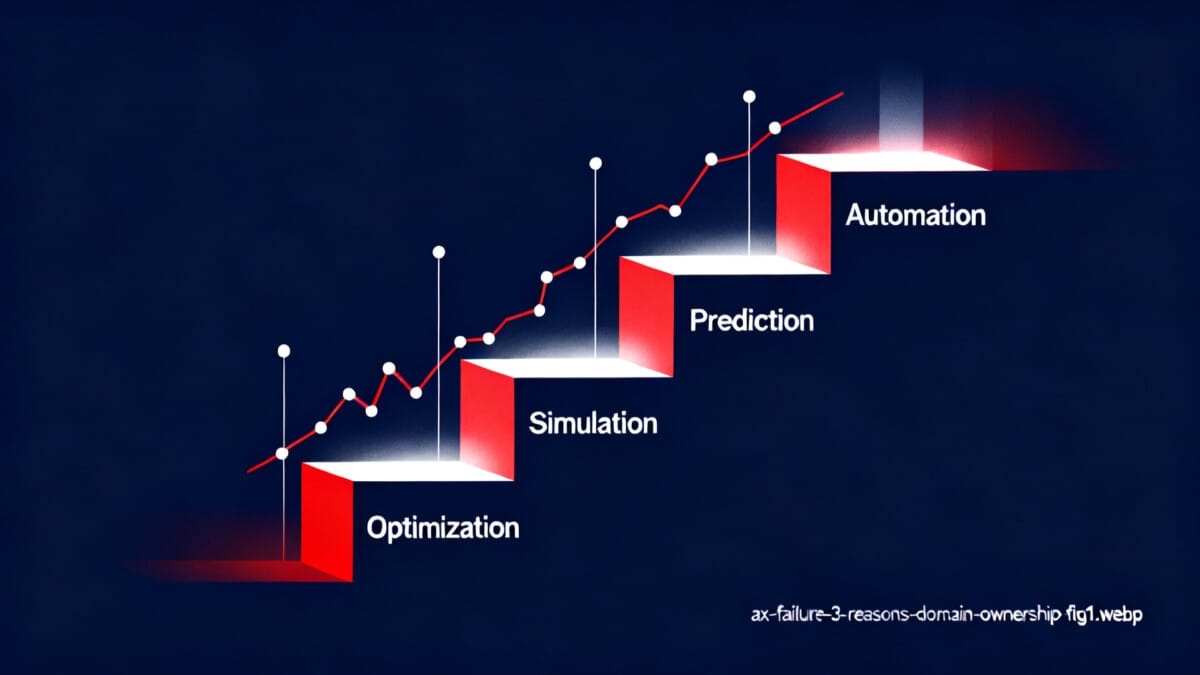 Automation

Prediction

Simulation

Optimization

ax-failure-3-reasons-domain-ownership fig1.webp